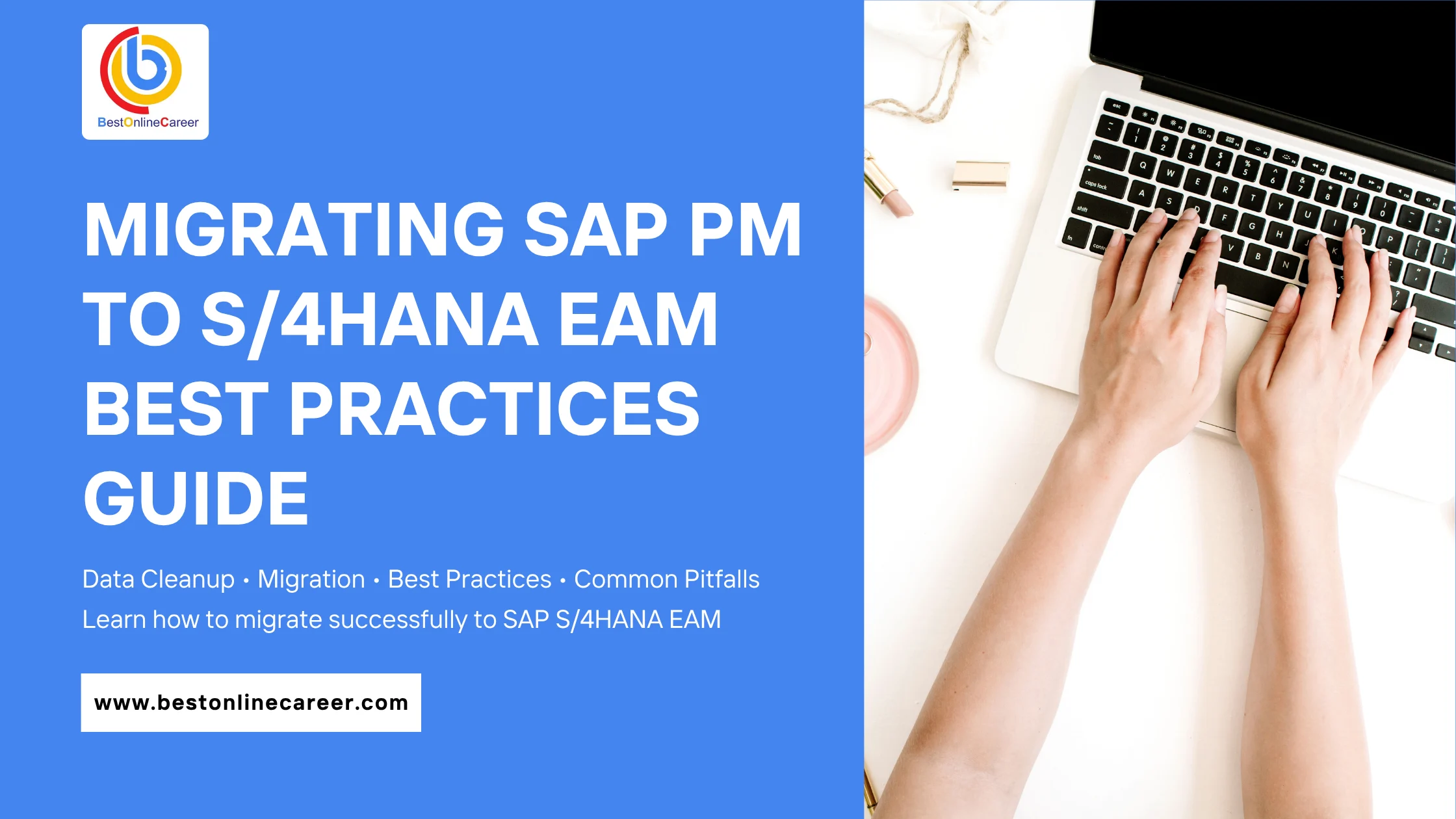 BestOnlineCareer

MIGRATING SAP PM TO S/4HANA EAM BEST PRACTICES GUIDE

Data Cleanup • Migration • Best Practices • Common Pitfalls
Learn how to migrate successfully to SAP S/4HANA EAM

www.bestonlinecareer.com